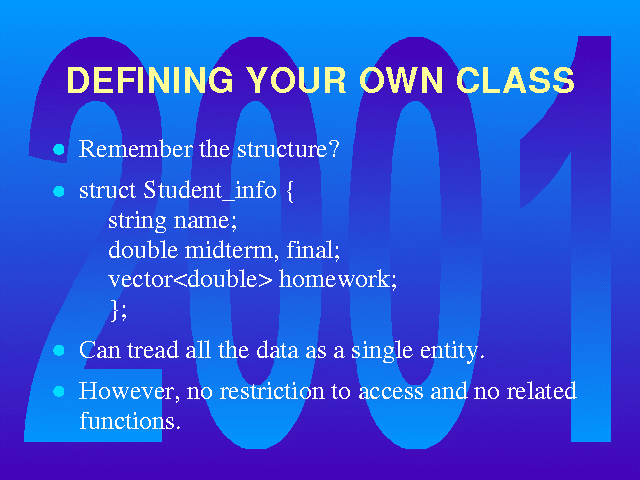 2001

DEFINING YOUR OWN CLASS

- Remember the structure?
- struct Student_info {
string name;
double midterm, final;
vector<double> homework;
};
- Can tread all the data as a single entity.
- However, no restriction to access and no related functions.